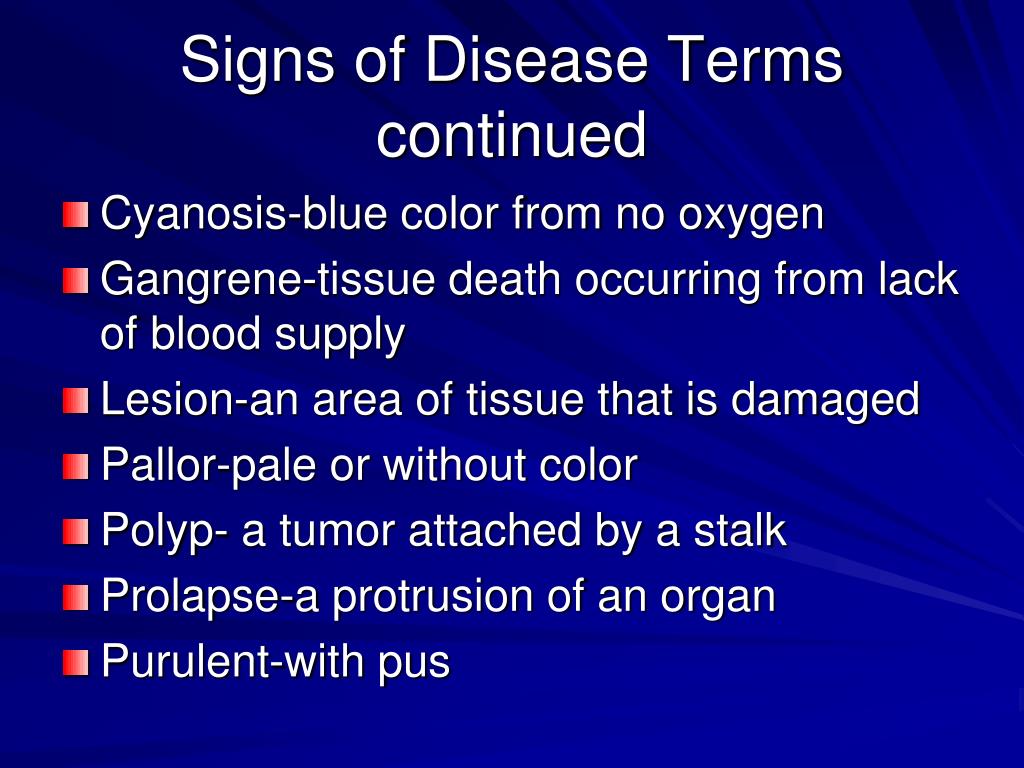 Signs of Disease Terms continued

Cyanosis-blue color from no oxygen
Gangrene-tissue death occurring from lack of blood supply
Lesion-an area of tissue that is damaged
Pallor-pale or without color
Polyp- a tumor attached by a stalk
Prolapse-a protrusion of an organ
Purulent-with pus